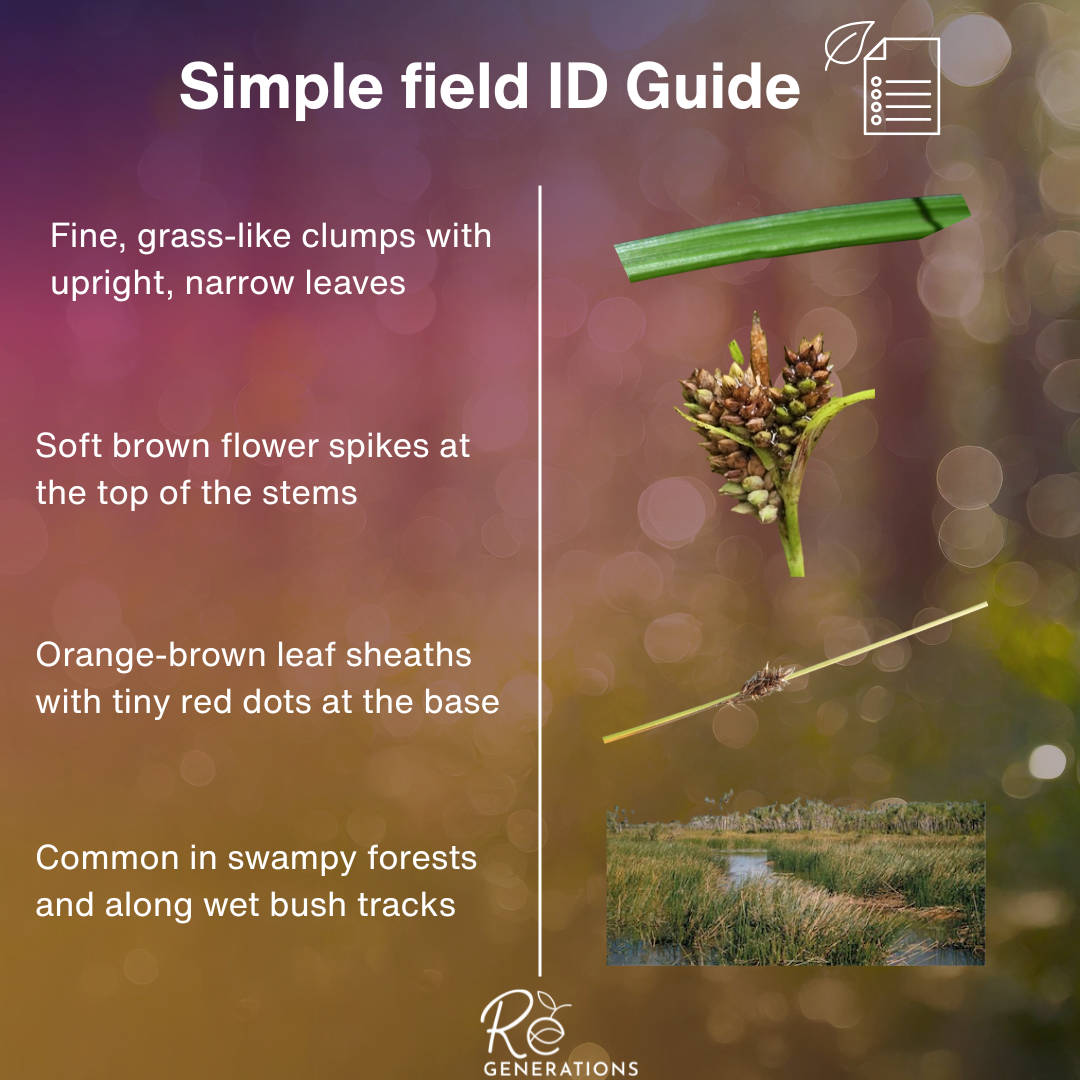 Simple field ID Guide

Fine, grass-like clumps with upright, narrow leaves

Soft brown flower spikes at the top of the stems

Orange-brown leaf sheaths with tiny red dots at the base

Common in swampy forests and along wet bush tracks

Re GENERATIONS